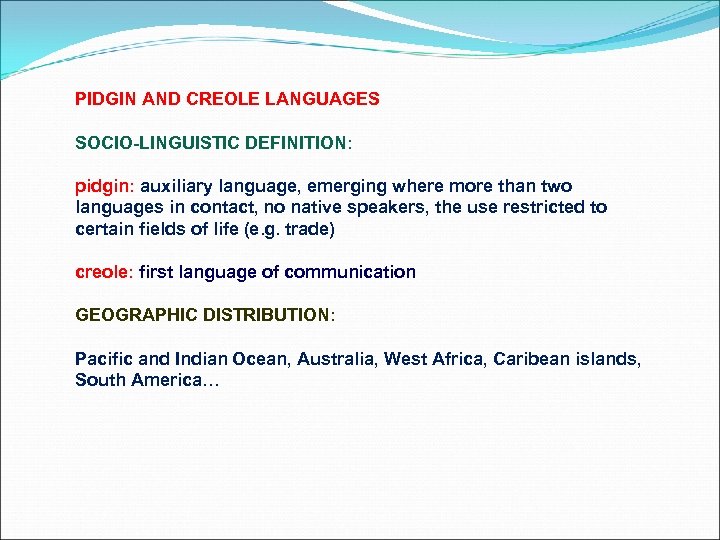 PIDGIN AND CREOLE LANGUAGES

SOCIO-LINGUISTIC DEFINITION:

pidgin: auxiliary language, emerging where more than two languages in contact, no native speakers, the use restricted to certain fields of life (e.g. trade)

creole: first language of communication

GEOGRAPHIC DISTRIBUTION:

Pacific and Indian Ocean, Australia, West Africa, Caribean islands, South America…